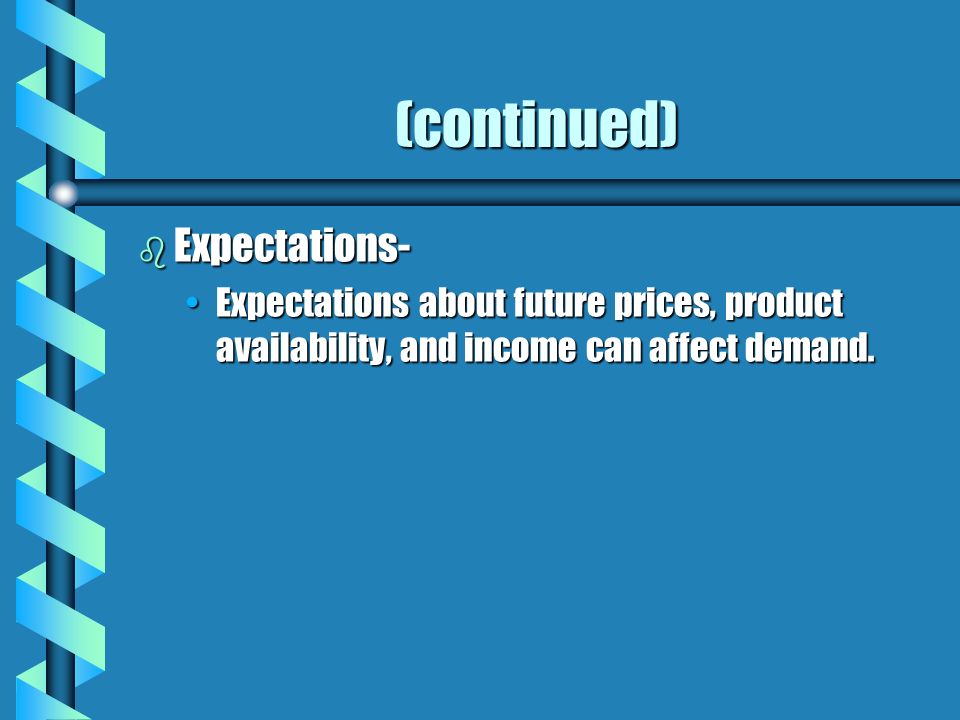 (continued)

Expectations-

• Expectations about future prices, product availability, and income can affect demand.